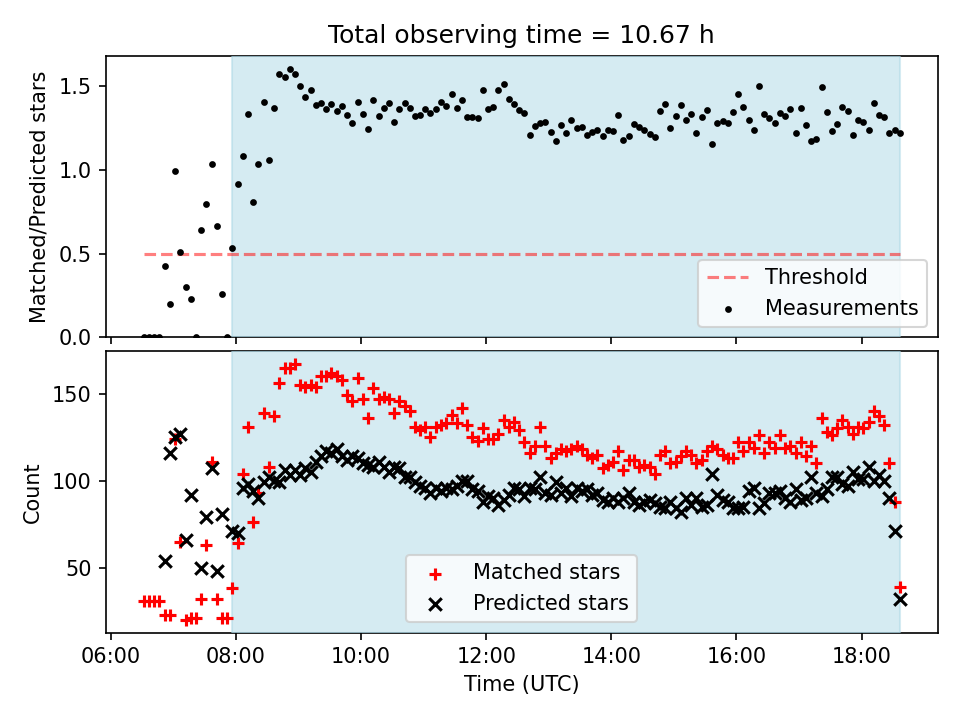 Total observing time = 10.67 h

Matched/Predicted stars

1.5
1.0
0.5
0.0

Threshold
Measurements

Count

150
100
50

Matched stars
Predicted stars

06:00 08:00 10:00 12:00 14:00 16:00 18:00

Time (UTC)